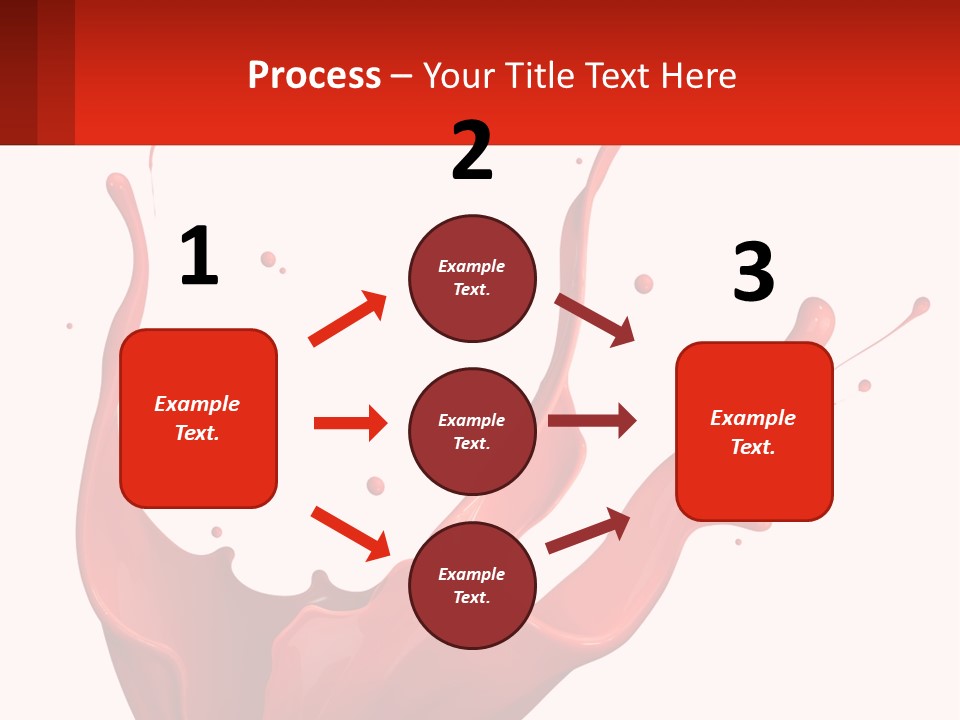 Process – Your Title Text Here

1

Example Text.

2

Example Text.

Example Text.

Example Text.

3

Example Text.